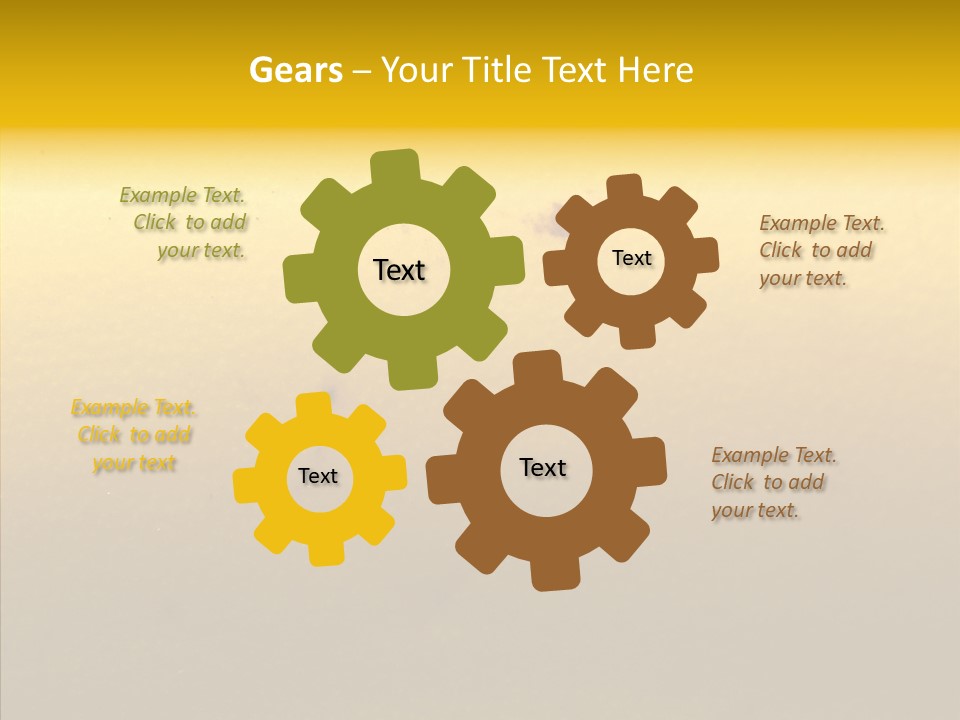 Gears – Your Title Text Here

Example Text. Click to add your text.

Text

Text

Example Text. Click to add your text.

Example Text. Click to add your text

Text

Text

Example Text. Click to add your text.